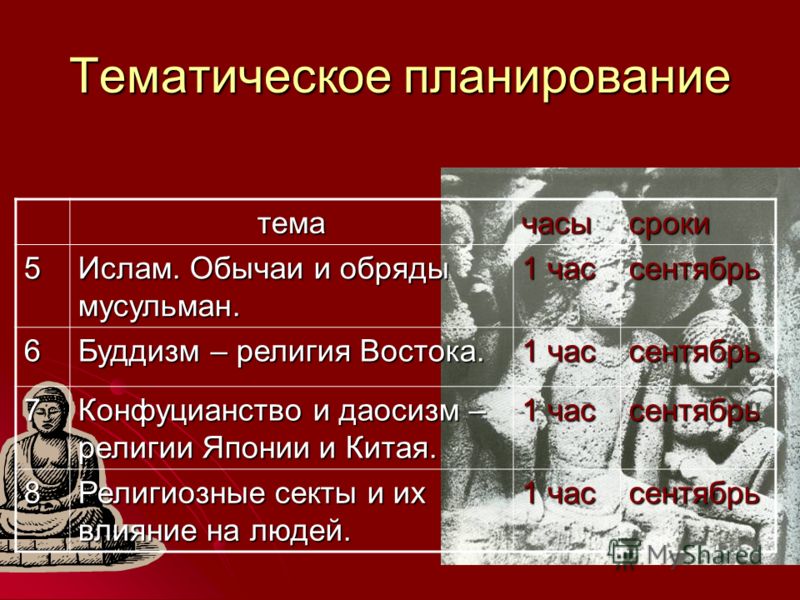 Тематическое планирование

| | тема | часы | сроки |
|---|---|---|---|
| 5 | Ислам. Обычаи и обряды мусульман. | 1 час | сентябрь |
| 6 | Буддизм – религия Востока. | 1 час | сентябрь |
| 7 | Конфуцианство и даосизм – религии Японии и Китая. | 1 час | сентябрь |
| 8 | Религиозные секты и их влияние на людей. | 1 час | сентябрь |

MyShared